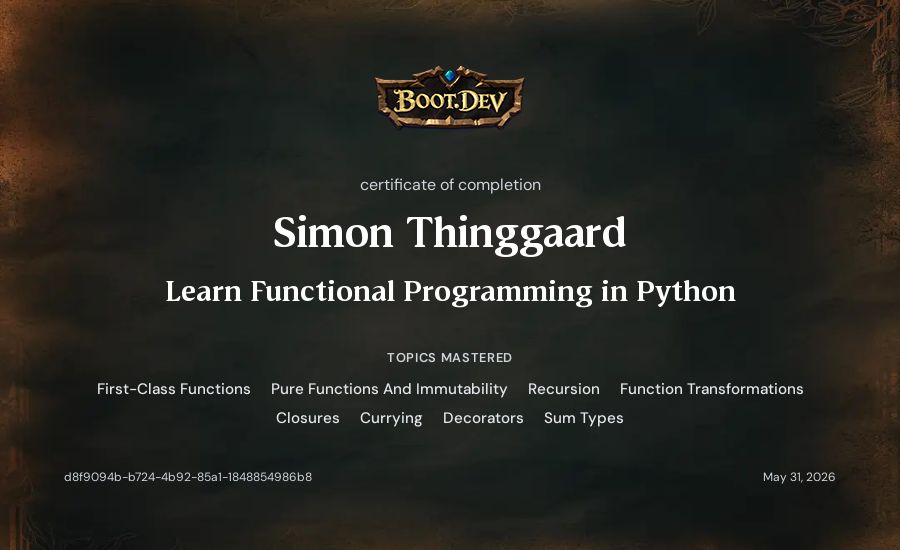 BOOT.DEV

certificate of completion

Simon Thinggaard

Learn Functional Programming in Python

TOPICS MASTERED

First-Class Functions Pure Functions And Immutability Recursion Function Transformations Closures Currying Decorators Sum Types

d8f9094b-b724-4b92-85a1-1848854986b8

May 31, 2026